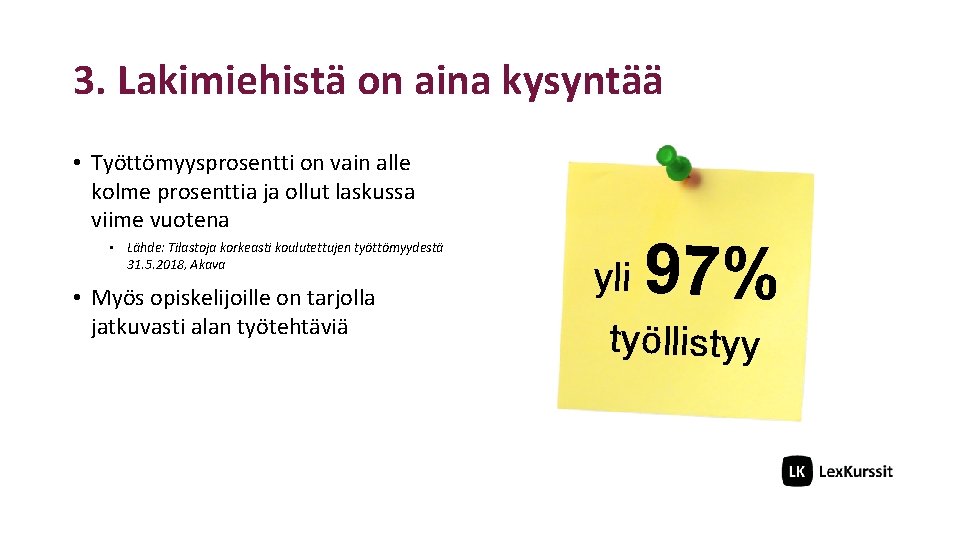 3. Lakimiehistä on aina kysyntää

• Työttömyysprosentti on vain alle kolme prosenttia ja ollut laskussa viime vuotena

• Lähde: Tilastoja korkeasti koulutettujen työttömyydestä 31.5.2018, Akava

• Myös opiskelijoille on tarjolla jatkuvasti alan työtehtäviä

yli 97% työllistyy

LK LexKurssit